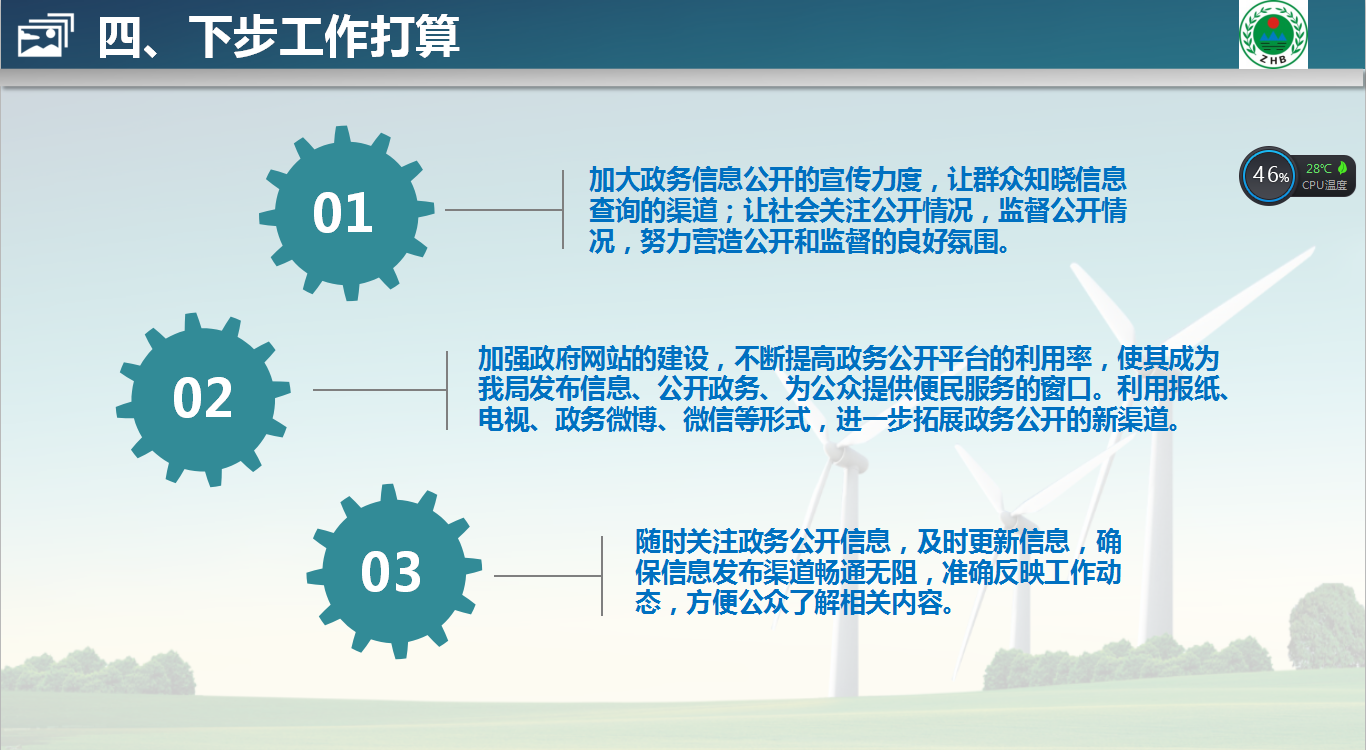 四、下步工作打算

ZHB

46%
28℃
CPU温度

01

加大政务信息公开的宣传力度，让群众知晓信息查询的渠道；让社会关注公开情况，监督公开情况，努力营造公开和监督的良好氛围。

02

加强政府网站的建设，不断提高政务公开平台的利用率，使其成为我局发布信息、公开政务、为公众提供便民服务的窗口。利用报纸、电视、政务微博、微信等形式，进一步拓展政务公开的新渠道。

03

随时关注政务公开信息，及时更新信息，确保信息发布渠道畅通无阻，准确反映工作动态，方便公众了解相关内容。